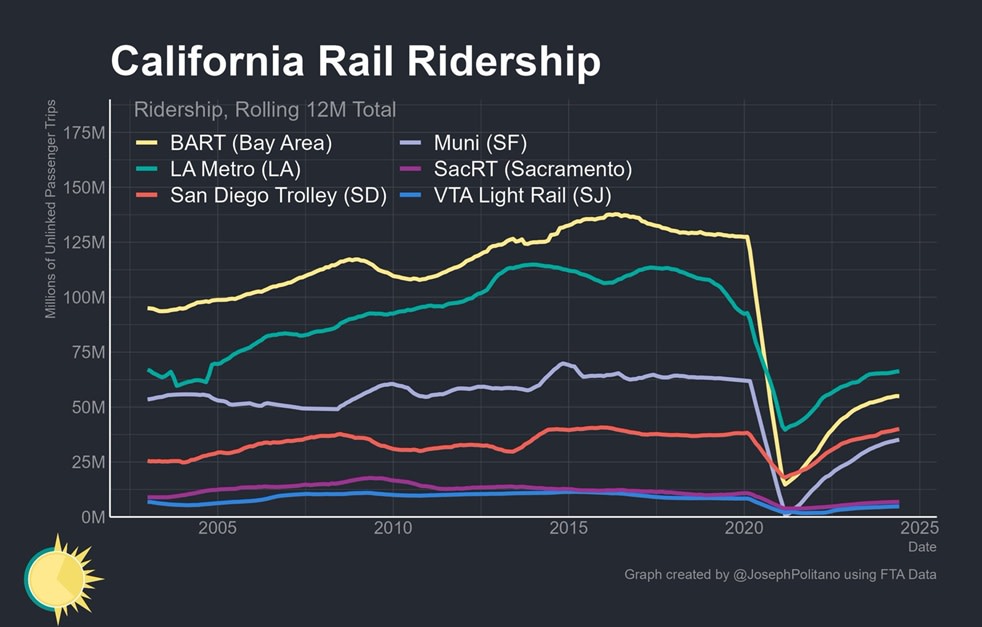 California Rail Ridership

Ridership, Rolling 12M Total

BART (Bay Area)
LA Metro (LA)
San Diego Trolley (SD)
Muni (SF)
SacRT (Sacramento)
VTA Light Rail (SJ)

Millions of Unlinked Passenger Trips

175M
150M
125M
100M
75M
50M
25M
0M

2005
2010
2015
2020
2025
Date

Graph created by @JosephPolitano using FTA Data